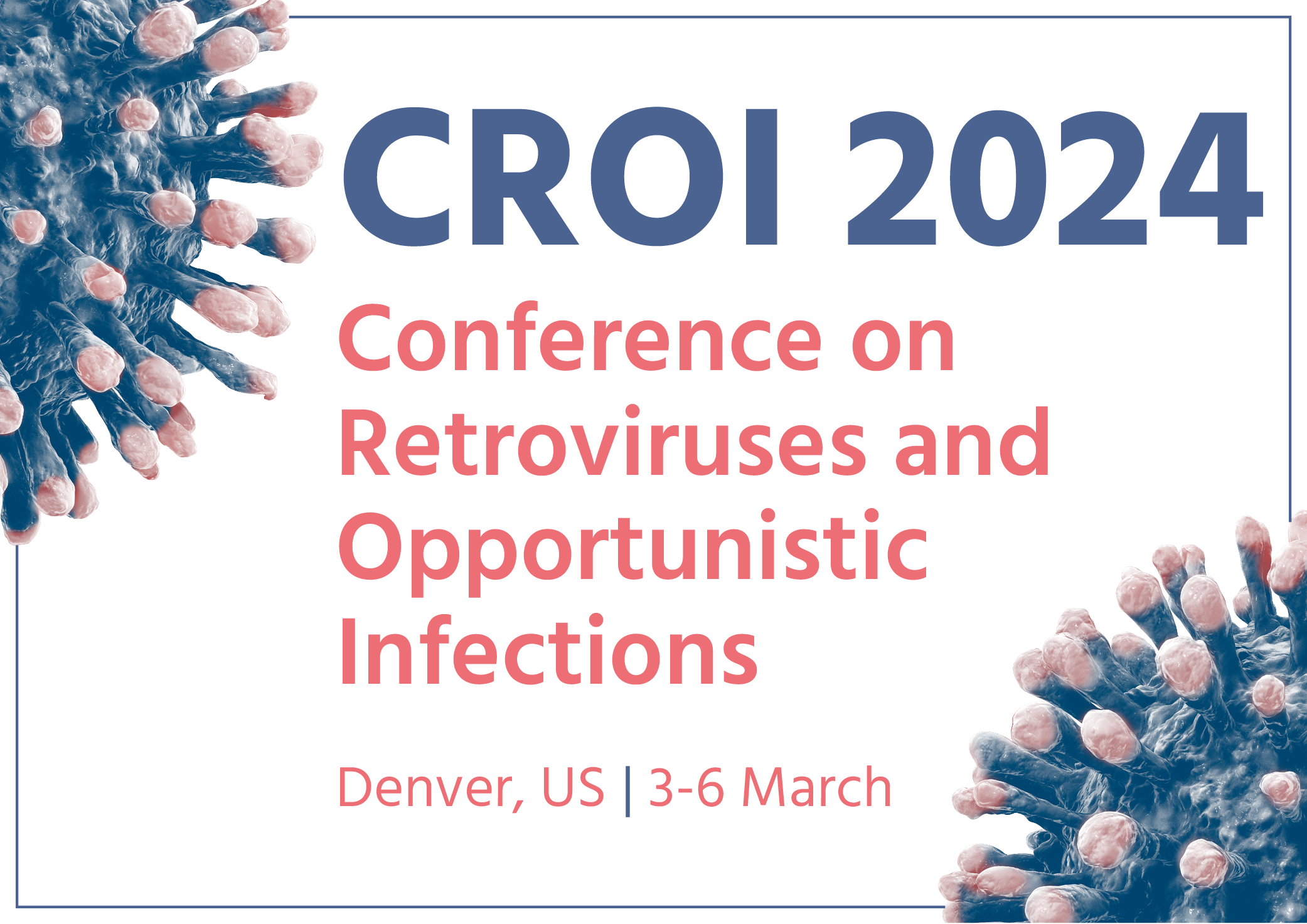 CROI 2024

Conference on Retroviruses and Opportunistic Infections

Denver, US | 3-6 March